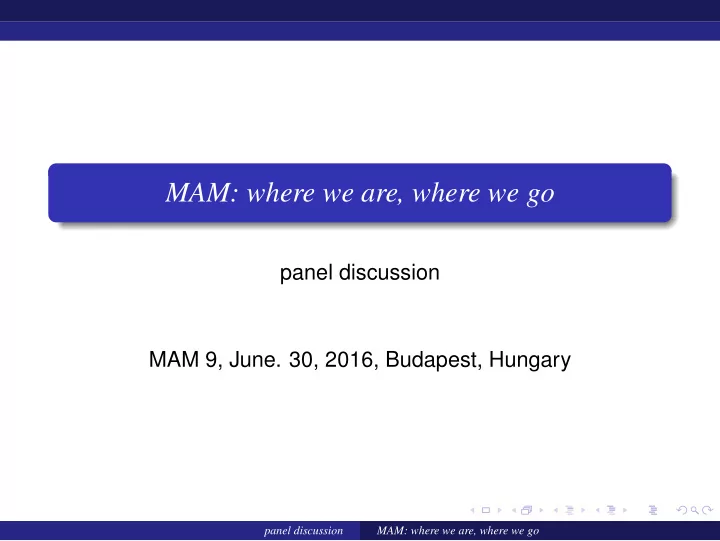 MAM: where we are, where we go

panel discussion

MAM 9, June. 30, 2016, Budapest, Hungary

panel discussion MAM: where we are, where we go